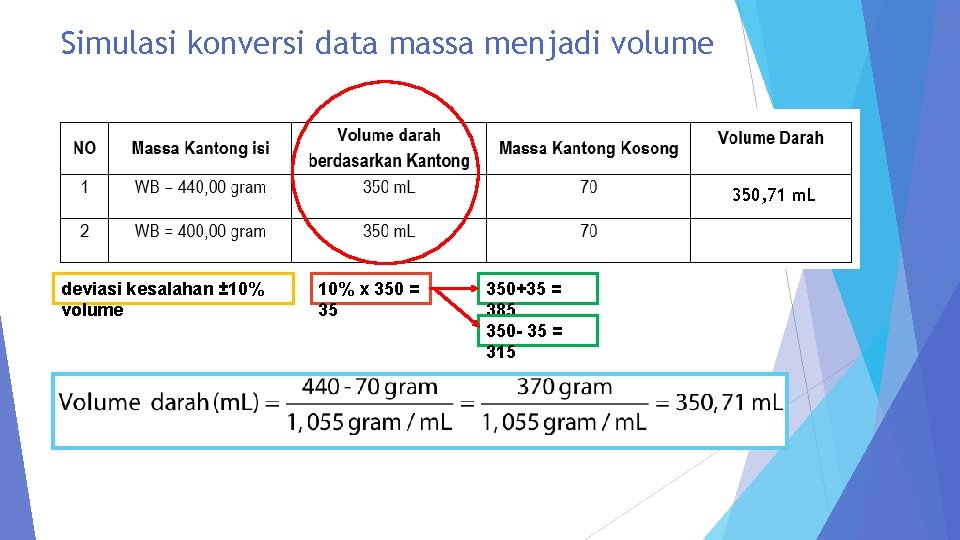 Simulasi konversi data massa menjadi volume

| NO | Massa Kantong isi | Volume darah berdasarkan Kantong | Massa Kantong Kosong | Volume Darah |
|---|---|---|---|---|
| 1 | WB – 440,00 gram | 350 mL | 70 | 350,71 mL |
| 2 | WB = 400,00 gram | 350 mL | 70 | |

deviasi kesalahan ±10% volume

10% x 350 = 35

350+35 = 385

350- 35 = 315

$\text{Volume darah (mL)} = \frac{440 - 70 \text{ gram}}{1,055 \text{ gram / mL}} = \frac{370 \text{ gram}}{1,055 \text{ gram / mL}} = 350,71 \text{ mL}$